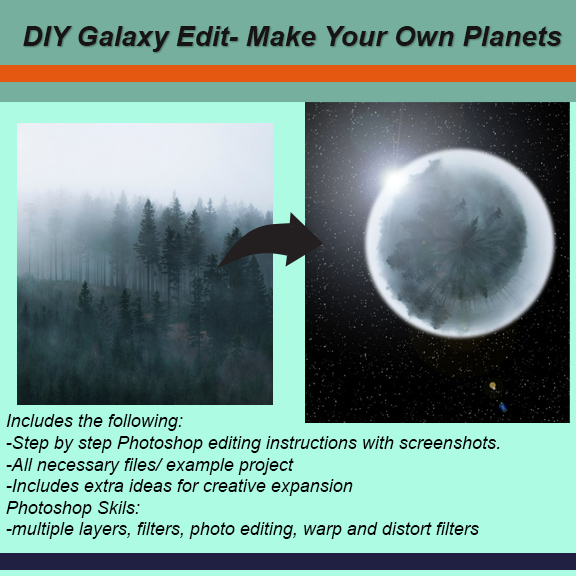 DIY Galaxy Edit- Make Your Own Planets

Includes the following:
-Step by step Photoshop editing instructions with screenshots.
-All necessary files/ example project
-Includes extra ideas for creative expansion
Photoshop Skils:
-multiple layers, filters, photo editing, warp and distort filters